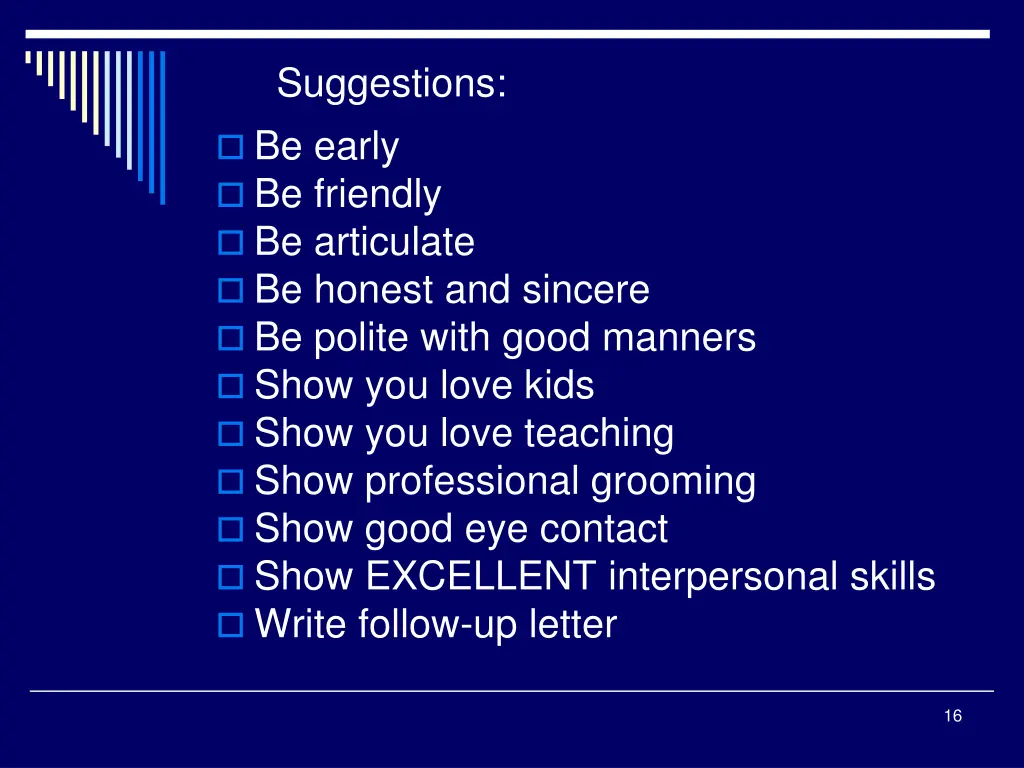 Suggestions:

Be early
Be friendly
Be articulate
Be honest and sincere
Be polite with good manners
Show you love kids
Show you love teaching
Show professional grooming
Show good eye contact
Show EXCELLENT interpersonal skills
Write follow-up letter

16